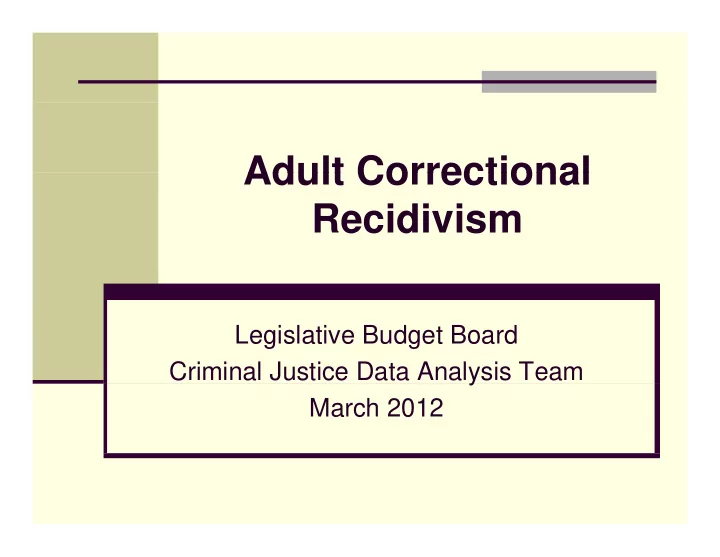 Adult Correctional Recidivism

Legislative Budget Board
Criminal Justice Data Analysis Team
March 2012